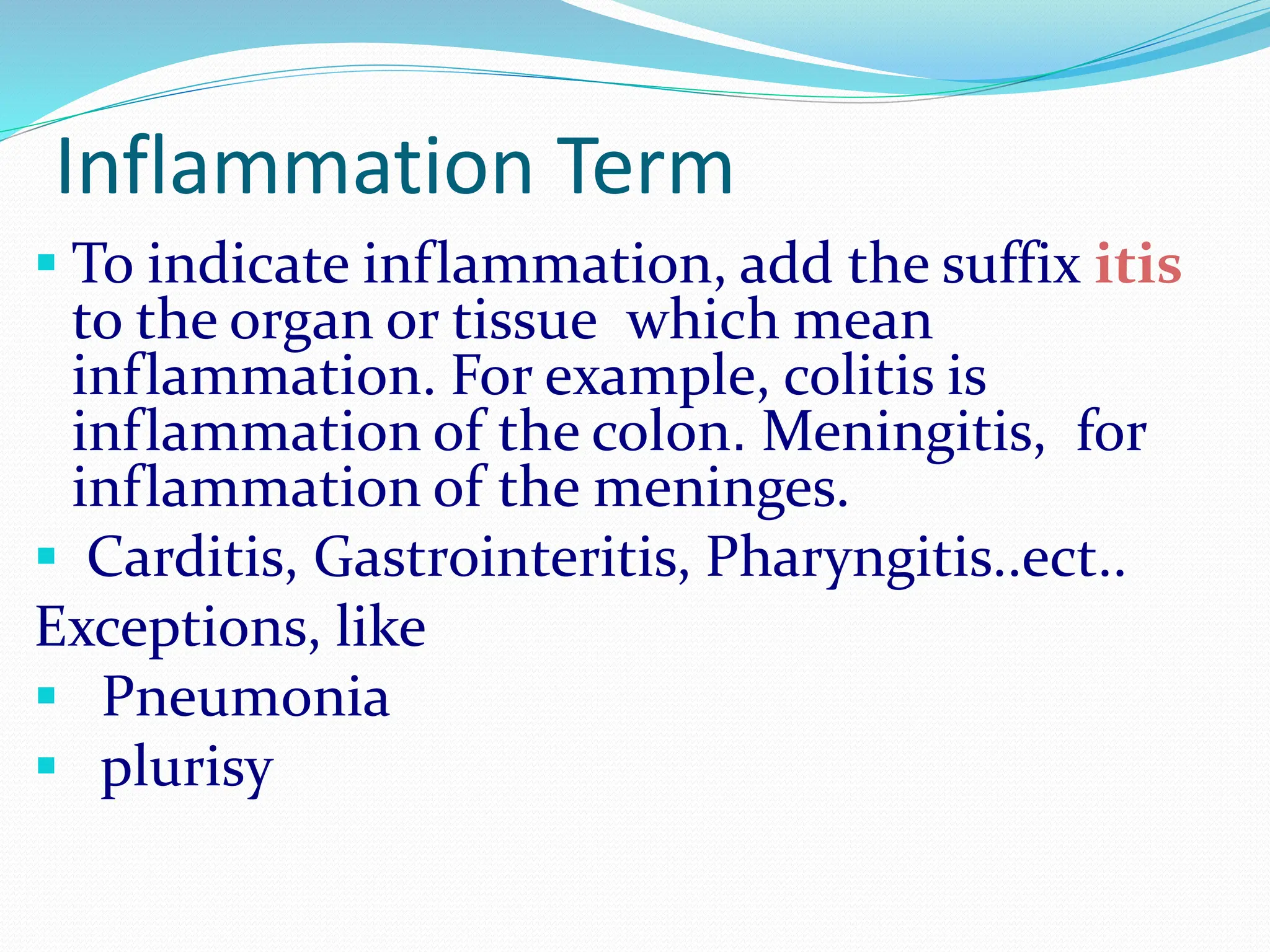 Inflammation Term

▪ To indicate inflammation, add the suffix itis to the organ or tissue which mean inflammation. For example, colitis is inflammation of the colon. Meningitis, for inflammation of the meninges.

▪ Carditis, Gastrointeritis, Pharyngitis..ect..

Exceptions, like

▪ Pneumonia

▪ plurisy